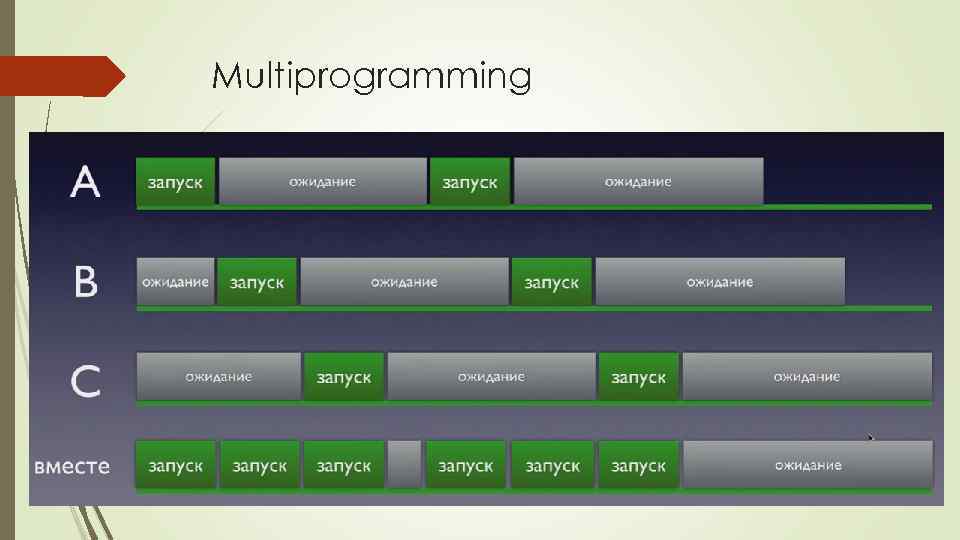 Multiprogramming

A запуск ожидание запуск ожидание

B ожидание запуск ожидание запуск ожидание

C ожидание запуск ожидание запуск ожидание

вместе запуск запуск запуск запуск запуск запуск ожидание